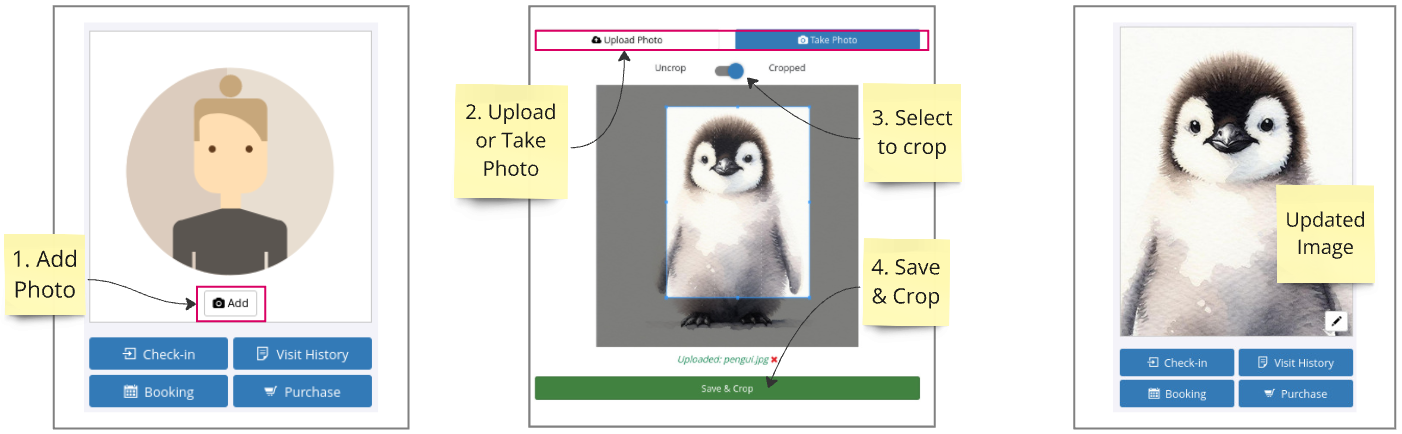 1. Add Photo

Add

Check-in

Visit History

Booking

Purchase

Upload Photo

Take Photo

Uncrop

Cropped

2. Upload or Take Photo

3. Select to crop

4. Save & Crop

Uploaded: pengui.jpg

Save & Crop

Updated Image

Check-in

Visit History

Booking

Purchase